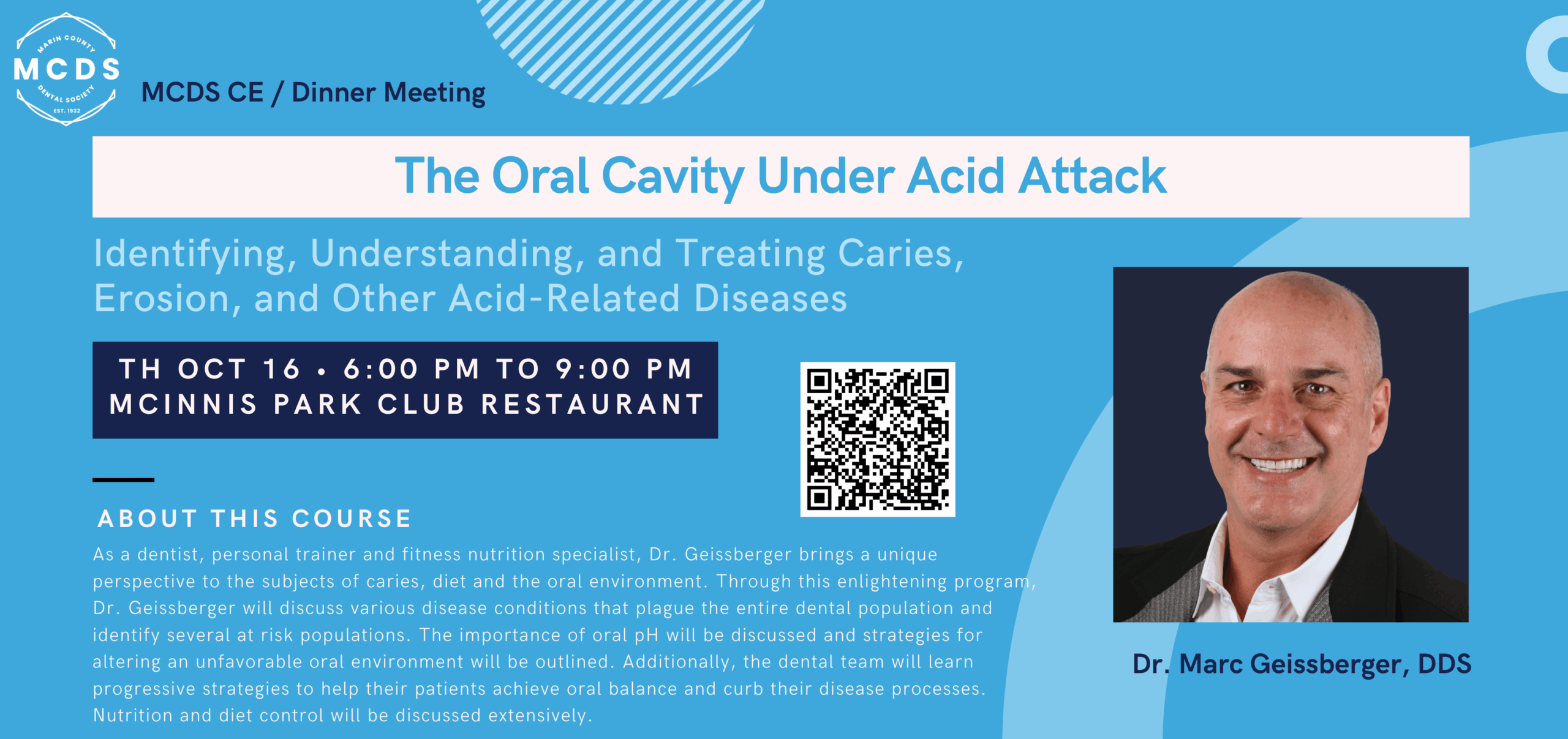 MARIN COUNTY
MCDS
DENTAL SOCIETY
EST. 1932

MCDS CE / Dinner Meeting

The Oral Cavity Under Acid Attack

Identifying, Understanding, and Treating Caries, Erosion, and Other Acid-Related Diseases

TH OCT 16 • 6:00 PM TO 9:00 PM
MCINNIS PARK CLUB RESTAURANT

ABOUT THIS COURSE

As a dentist, personal trainer and fitness nutrition specialist, Dr. Geissberger brings a unique perspective to the subjects of caries, diet and the oral environment. Through this enlightening program, Dr. Geissberger will discuss various disease conditions that plague the entire dental population and identify several at risk populations. The importance of oral pH will be discussed and strategies for altering an unfavorable oral environment will be outlined. Additionally, the dental team will learn progressive strategies to help their patients achieve oral balance and curb their disease processes. Nutrition and diet control will be discussed extensively.

Dr. Marc Geissberger, DDS